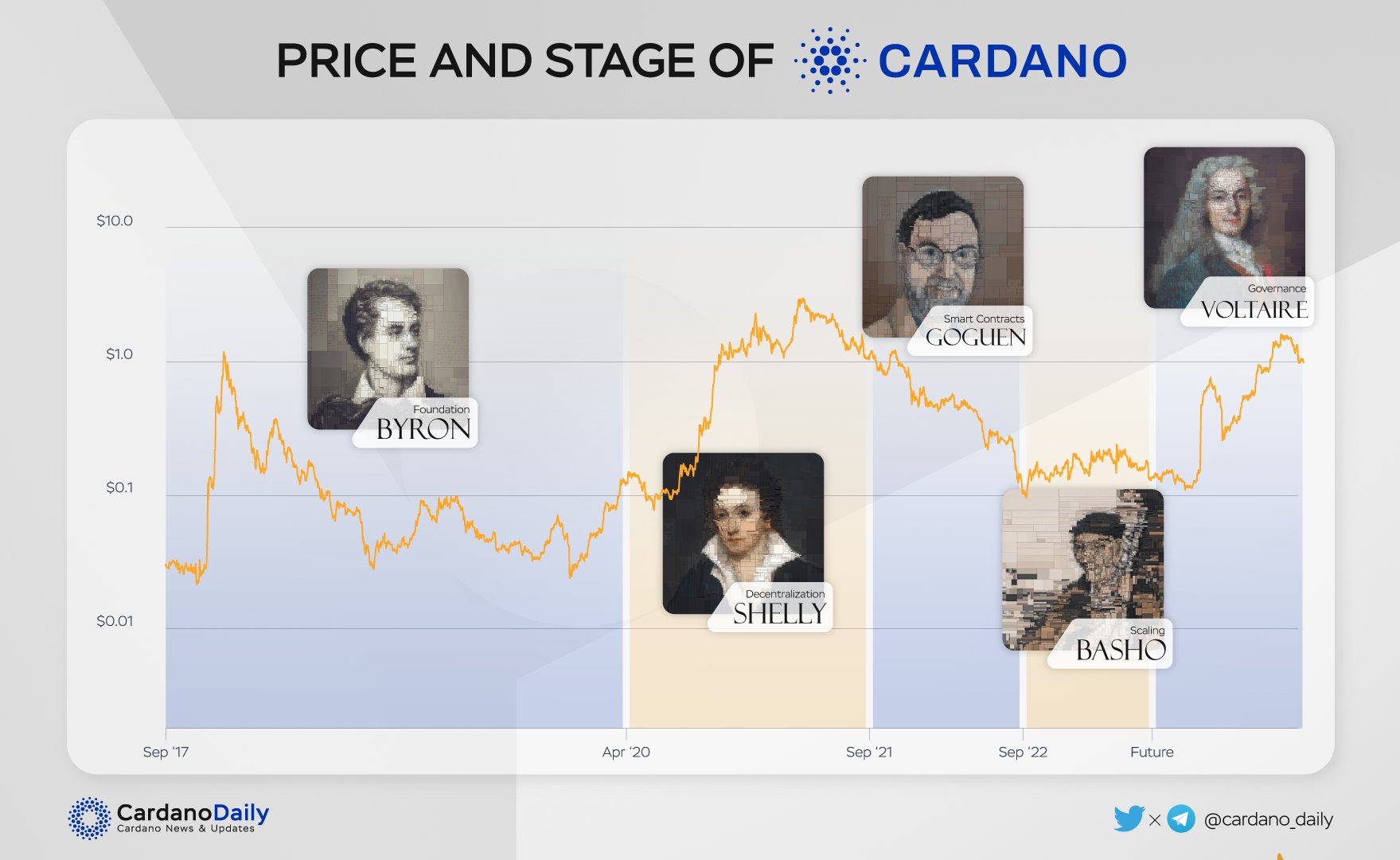 PRICE AND STAGE OF CARDANO

$10.0
$1.0
$0.1
$0.01

Foundation
BYRON

Decentralization
SHELLY

Smart Contracts
GOGUEN

Scaling
BASHO

Governance
VOLTAIRE

Sep '17
Apr '20
Sep '21
Sep '22
Future

CardanoDaily
Cardano News & Updates

× @cardano_daily